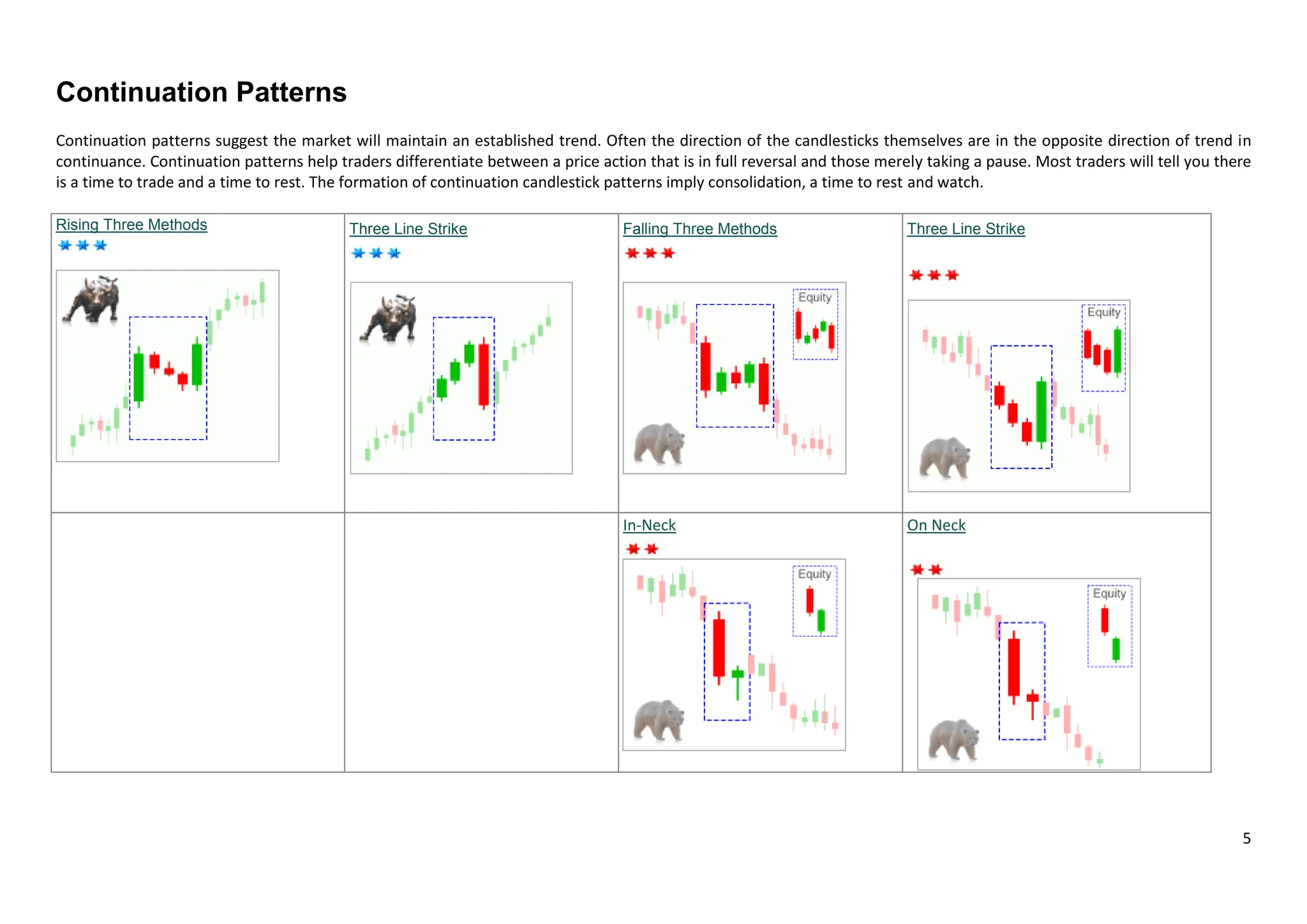 Continuation Patterns

Continuation patterns suggest the market will maintain an established trend. Often the direction of the candlesticks themselves are in the opposite direction of trend in continuance. Continuation patterns help traders differentiate between a price action that is in full reversal and those merely taking a pause. Most traders will tell you there is a time to trade and a time to rest. The formation of continuation candlestick patterns imply consolidation, a time to rest and watch.

| Rising Three Methods | Three Line Strike | Falling Three Methods Equity | Three Line Strike Equity |
|---|---|---|---|
| | | In-Neck Equity | On Neck Equity |

5